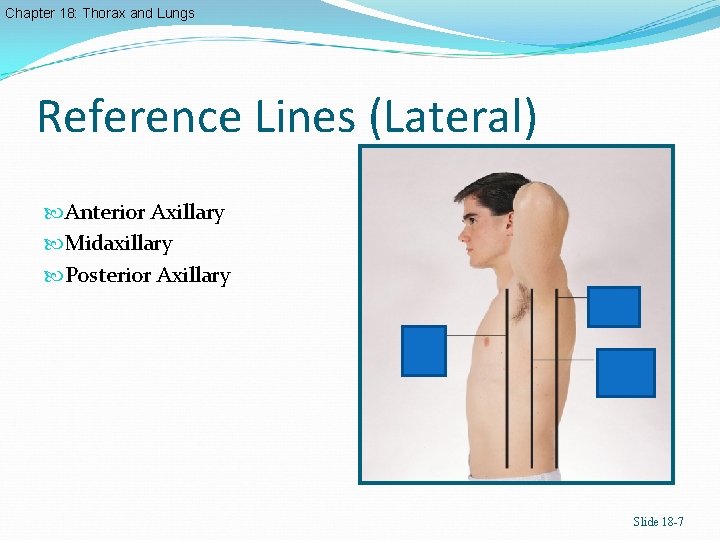 Chapter 18: Thorax and Lungs

Reference Lines (Lateral)

Anterior Axillary
Midaxillary
Posterior Axillary

Slide 18-7